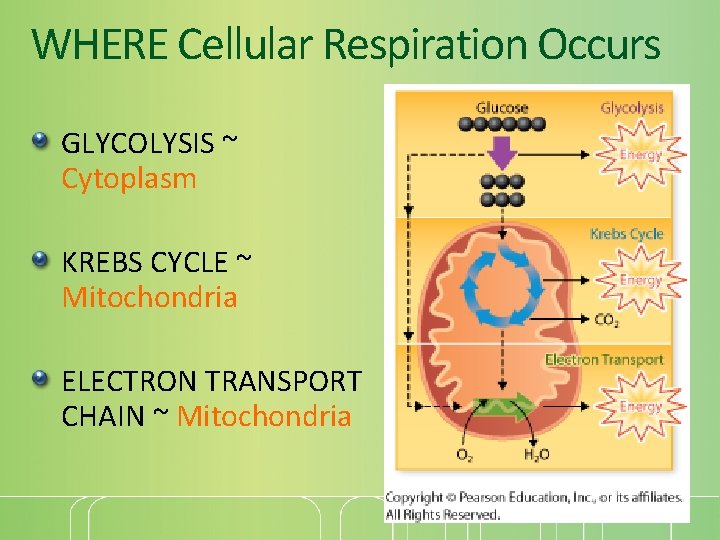 WHERE Cellular Respiration Occurs

GLYCOLYSIS ~ Cytoplasm

KREBS CYCLE ~ Mitochondria

ELECTRON TRANSPORT CHAIN ~ Mitochondria

Glucose

Glycolysis

Energy

Krebs Cycle

Energy

$CO_2$

Electron Transport

Energy

$O_2$

$H_2O$

Copyright © Pearson Education, Inc., or its affiliates. All Rights Reserved.